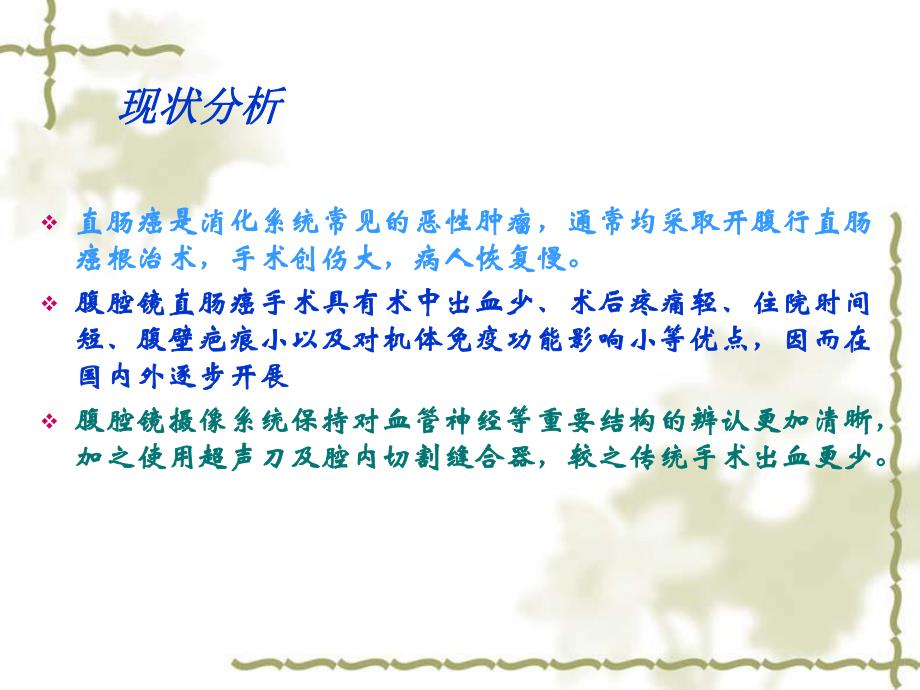 现状分析

❖ 直肠癌是消化系统常见的恶性肿瘤，通常均采取开腹行直肠癌根治术，手术创伤大，病人恢复慢。

❖ 腹腔镜直肠癌手术具有术中出血少、术后疼痛轻、住院时间短、腹壁疤痕小以及对机体免疫功能影响小等优点，因而在国内外逐步开展

❖ 腹腔镜摄像系统保持对血管神经等重要结构的辨认更加清晰，加之使用超声刀及腔内切割缝合器，较之传统手术出血更少。